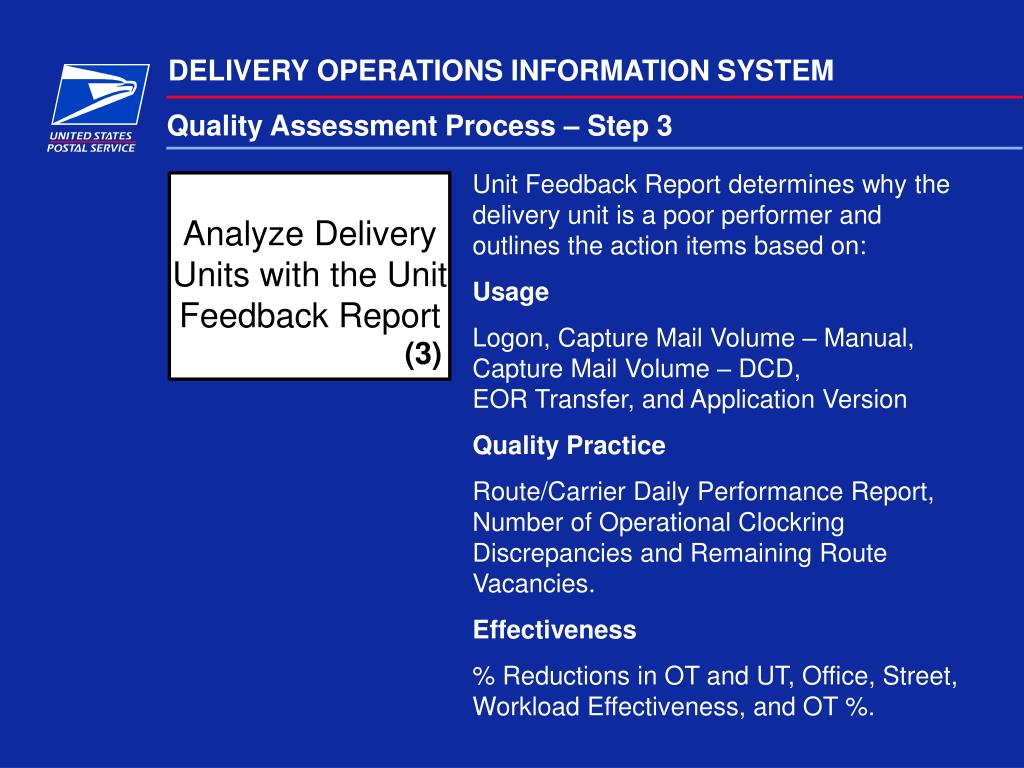 UNITED STATES POSTAL SERVICE

DELIVERY OPERATIONS INFORMATION SYSTEM

Quality Assessment Process – Step 3

Analyze Delivery Units with the Unit Feedback Report
(3)

Unit Feedback Report determines why the delivery unit is a poor performer and outlines the action items based on:

Usage

Logon, Capture Mail Volume – Manual, Capture Mail Volume – DCD, EOR Transfer, and Application Version

Quality Practice

Route/Carrier Daily Performance Report, Number of Operational Clockring Discrepancies and Remaining Route Vacancies.

Effectiveness

% Reductions in OT and UT, Office, Street, Workload Effectiveness, and OT %.